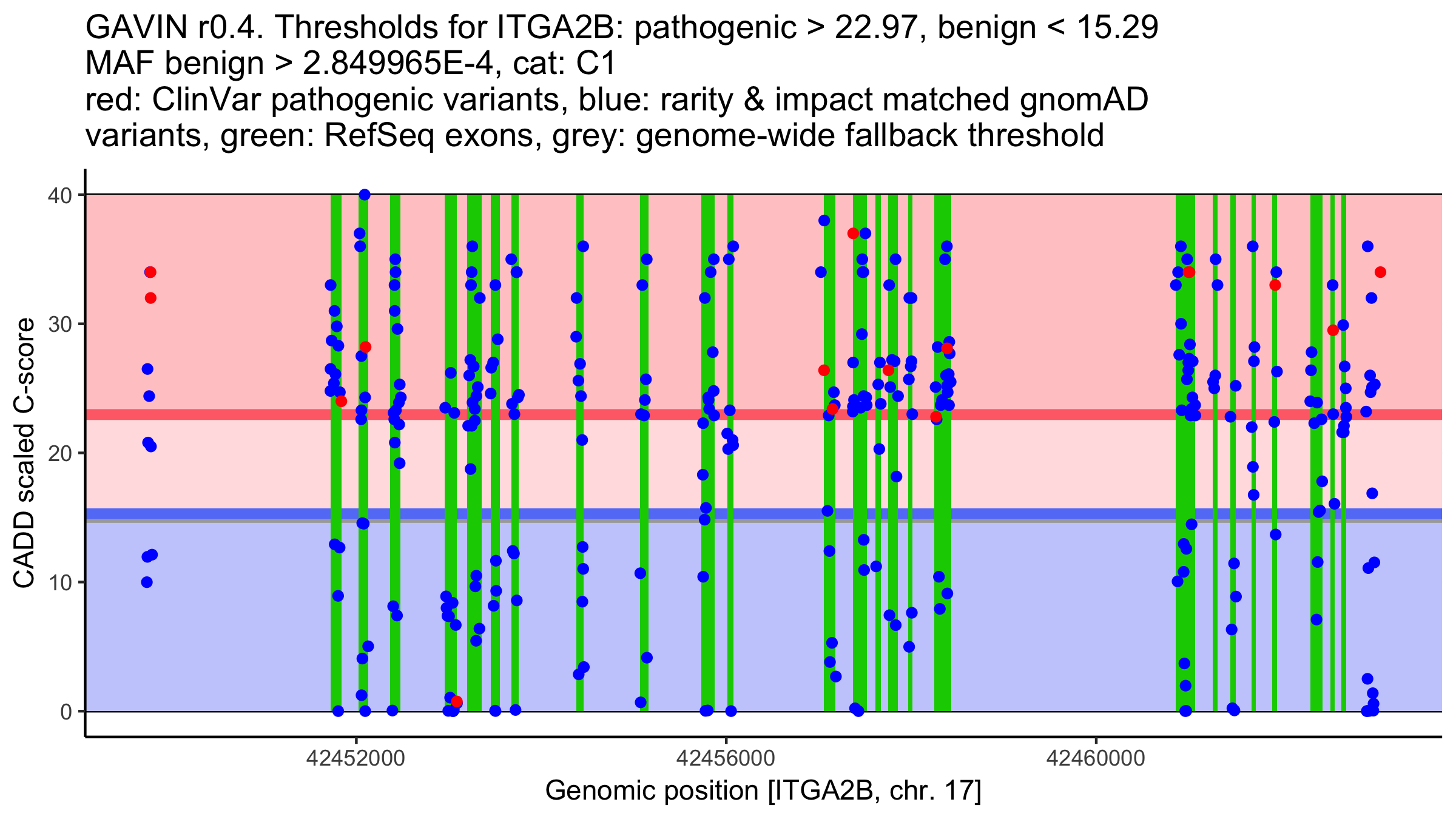 GAVIN r0.4. Thresholds for ITGA2B: pathogenic > 22.97, benign < 15.29
MAF benign > 2.849965E-4, cat: C1
red: ClinVar pathogenic variants, blue: rarity & impact matched gnomAD variants, green: RefSeq exons, grey: genome-wide fallback threshold

CADD scaled C-score

40
30
20
10
0

42452000
42456000
42460000

Genomic position [ITGA2B, chr. 17]